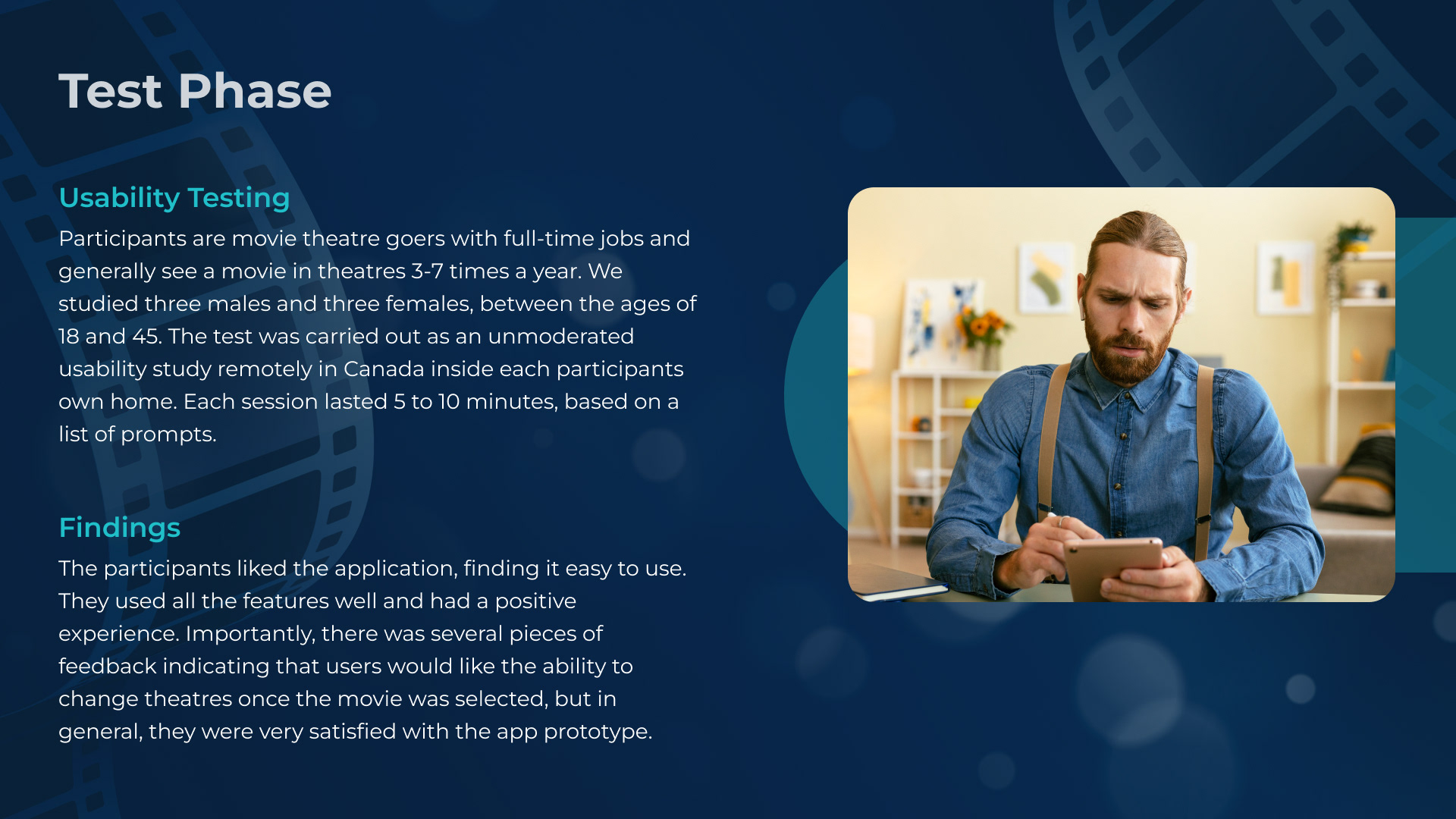 Test Phase

Usability Testing

Participants are movie theatre goers with full-time jobs and generally see a movie in theatres 3-7 times a year. We studied three males and three females, between the ages of 18 and 45. The test was carried out as an unmoderated usability study remotely in Canada inside each participants own home. Each session lasted 5 to 10 minutes, based on a list of prompts.

Findings

The participants liked the application, finding it easy to use. They used all the features well and had a positive experience. Importantly, there was several pieces of feedback indicating that users would like the ability to change theatres once the movie was selected, but in general, they were very satisfied with the app prototype.